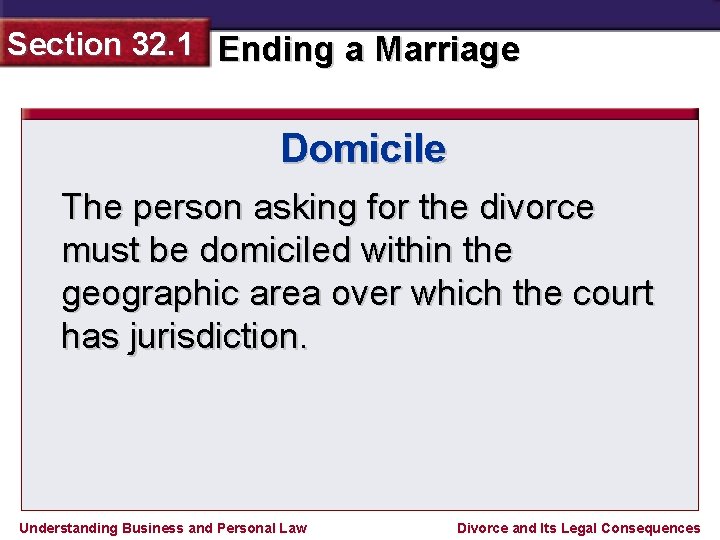 Section 32.1 Ending a Marriage

Domicile

The person asking for the divorce must be domiciled within the geographic area over which the court has jurisdiction.

Understanding Business and Personal Law

Divorce and Its Legal Consequences